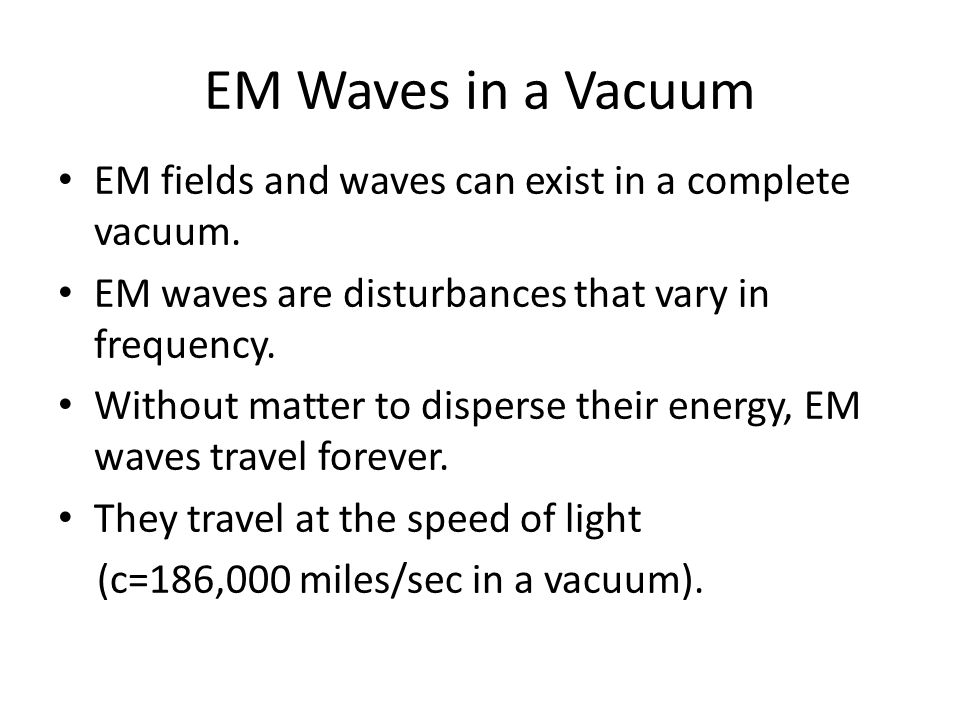 EM Waves in a Vacuum

• EM fields and waves can exist in a complete vacuum.
• EM waves are disturbances that vary in frequency.
• Without matter to disperse their energy, EM waves travel forever.
• They travel at the speed of light
(c=186,000 miles/sec in a vacuum).